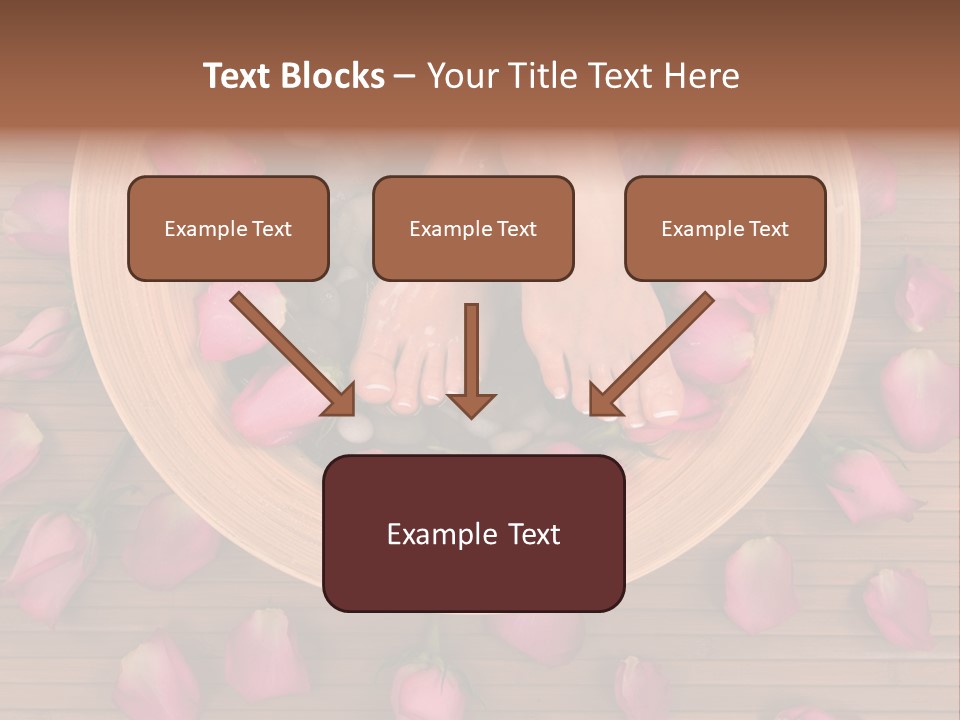 Text Blocks – Your Title Text Here

Example Text

Example Text

Example Text

Example Text